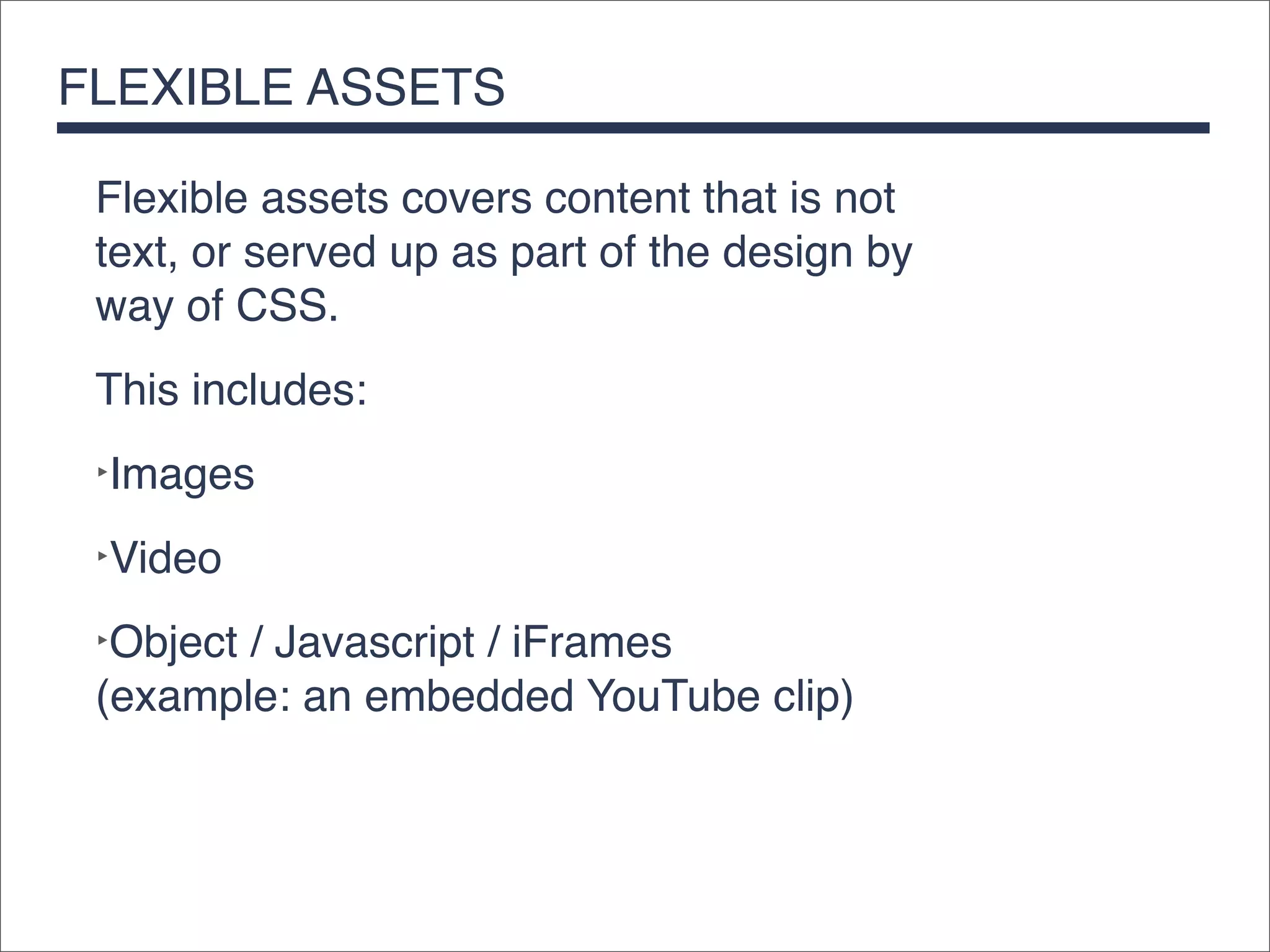 FLEXIBLE ASSETS

Flexible assets covers content that is not text, or served up as part of the design by way of CSS.

This includes:

‣Images

‣Video

‣Object / Javascript / iFrames
(example: an embedded YouTube clip)